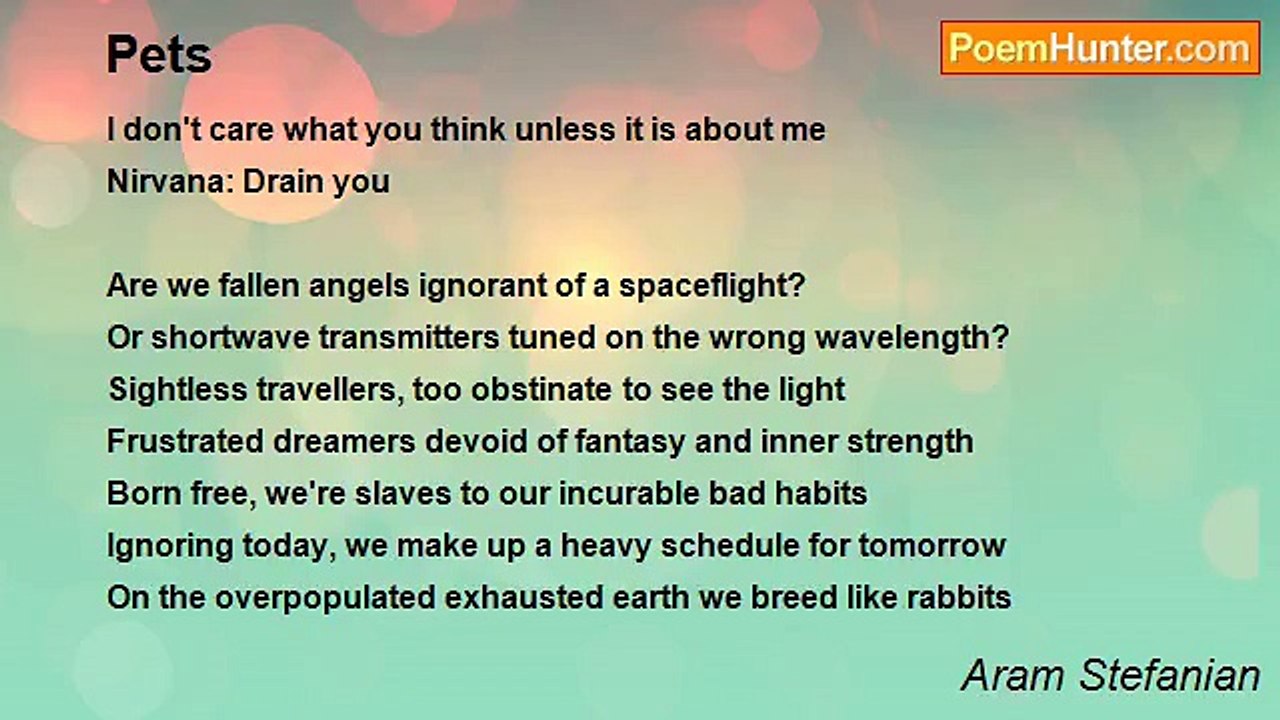 Pets

PoemHunter.com

I don't care what you think unless it is about me
Nirvana: Drain you

Are we fallen angels ignorant of a spaceflight?
Or shortwave transmitters tuned on the wrong wavelength?
Sightless travellers, too obstinate to see the light
Frustrated dreamers devoid of fantasy and inner strength
Born free, we're slaves to our incurable bad habits
Ignoring today, we make up a heavy schedule for tomorrow
On the overpopulated exhausted earth we breed like rabbits

Aram Stefanian